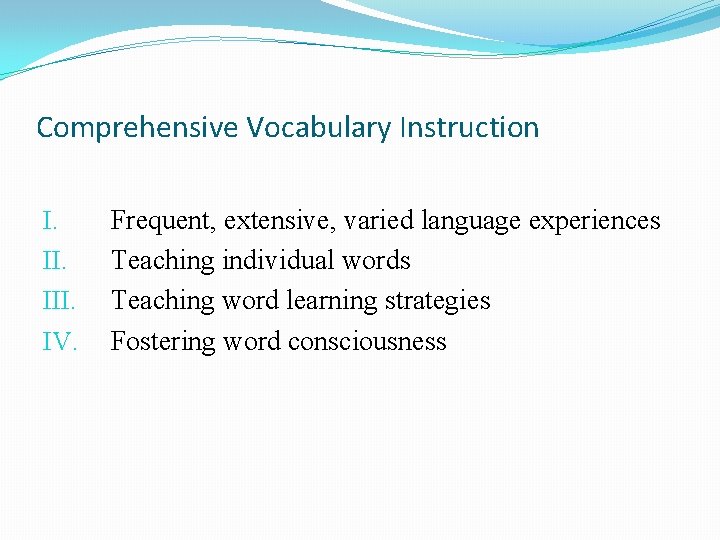 Comprehensive Vocabulary Instruction

I. Frequent, extensive, varied language experiences
II. Teaching individual words
III. Teaching word learning strategies
IV. Fostering word consciousness